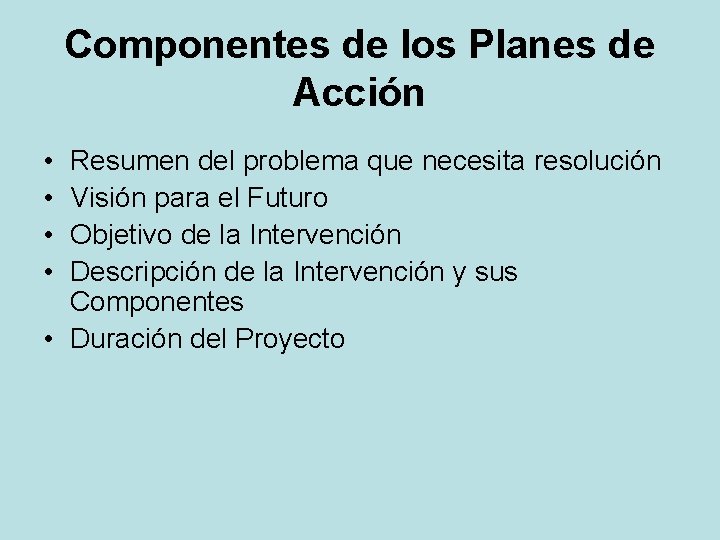 Componentes de los Planes de Acción

• Resumen del problema que necesita resolución
• Visión para el Futuro
• Objetivo de la Intervención
• Descripción de la Intervención y sus Componentes
• Duración del Proyecto